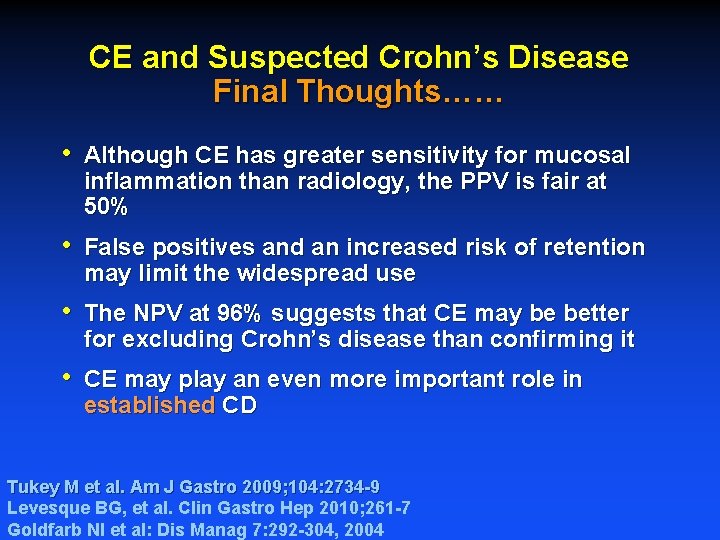 CE and Suspected Crohn's Disease
Final Thoughts……

• Although CE has greater sensitivity for mucosal inflammation than radiology, the PPV is fair at 50%

• False positives and an increased risk of retention may limit the widespread use

• The NPV at 96% suggests that CE may be better for excluding Crohn's disease than confirming it

• CE may play an even more important role in established CD

Tukey M et al. Am J Gastro 2009;104:2734-9
Levesque BG, et al. Clin Gastro Hep 2010;261-7
Goldfarb NI et al: Dis Manag 7:292-304, 2004